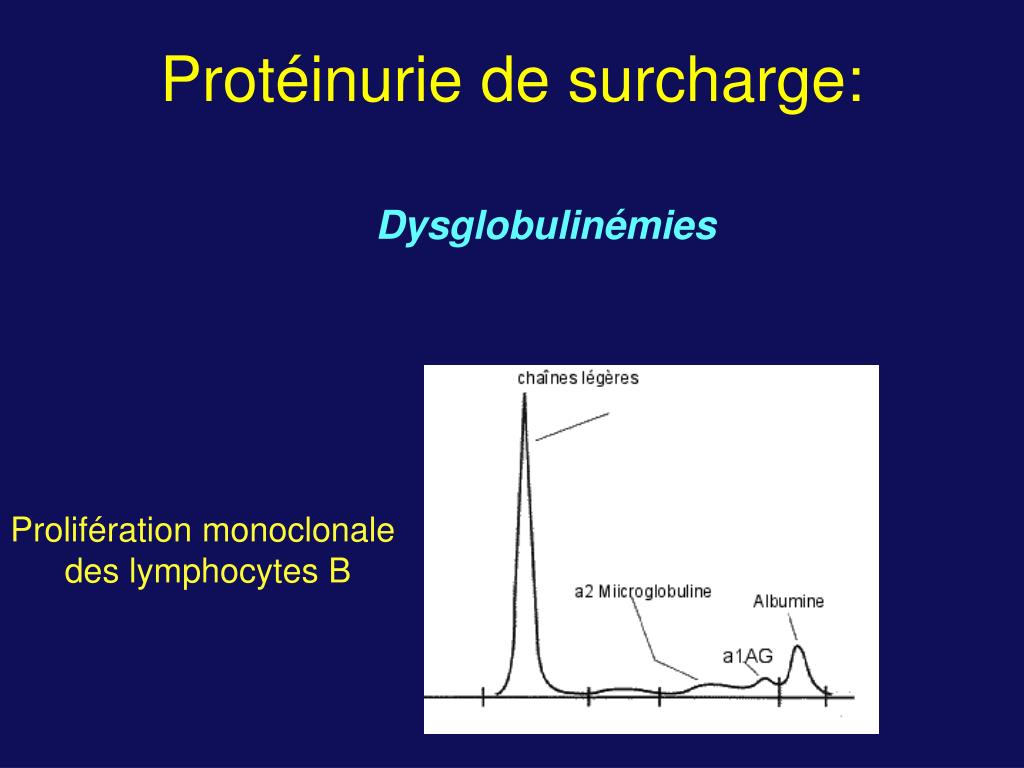 Protéinurie de surcharge:

Dysglobulinémies

Prolifération monoclonale des lymphocytes B

chaînes légères

a2 Miicroglobuline

Albumine

a1AG